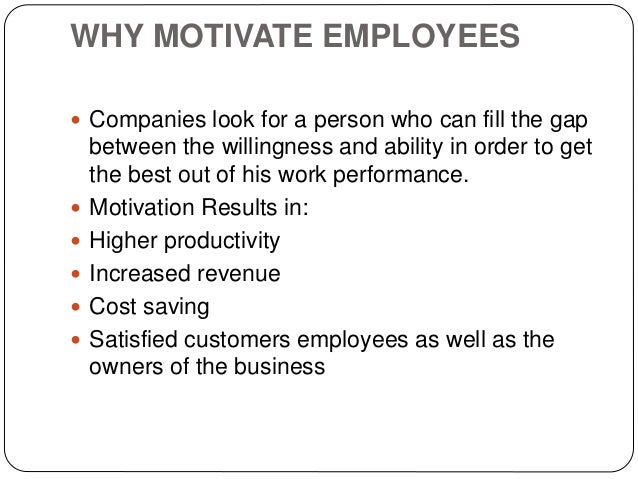 WHY MOTIVATE EMPLOYEES

- Companies look for a person who can fill the gap between the willingness and ability in order to get the best out of his work performance.
- Motivation Results in:
- Higher productivity
- Increased revenue
- Cost saving
- Satisfied customers employees as well as the owners of the business